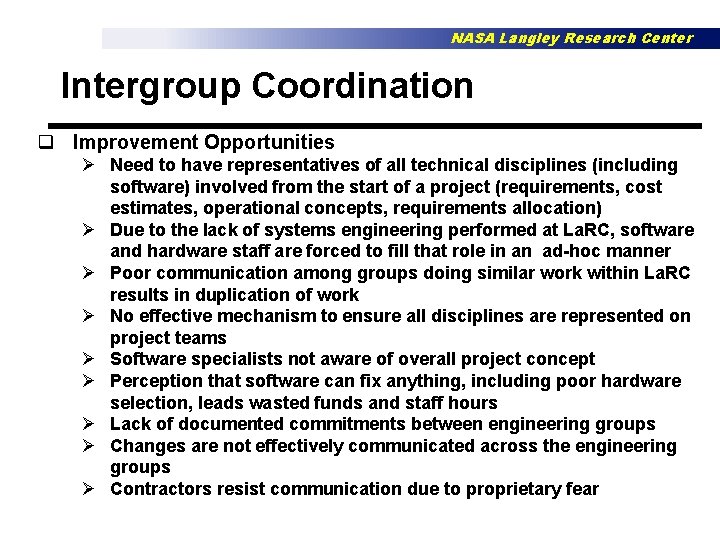 NASA Langley Research Center

Intergroup Coordination

❑ Improvement Opportunities

➢ Need to have representatives of all technical disciplines (including software) involved from the start of a project (requirements, cost estimates, operational concepts, requirements allocation)

➢ Due to the lack of systems engineering performed at LaRC, software and hardware staff are forced to fill that role in an ad-hoc manner

➢ Poor communication among groups doing similar work within LaRC results in duplication of work

➢ No effective mechanism to ensure all disciplines are represented on project teams

➢ Software specialists not aware of overall project concept

➢ Perception that software can fix anything, including poor hardware selection, leads wasted funds and staff hours

➢ Lack of documented commitments between engineering groups

➢ Changes are not effectively communicated across the engineering groups

➢ Contractors resist communication due to proprietary fear